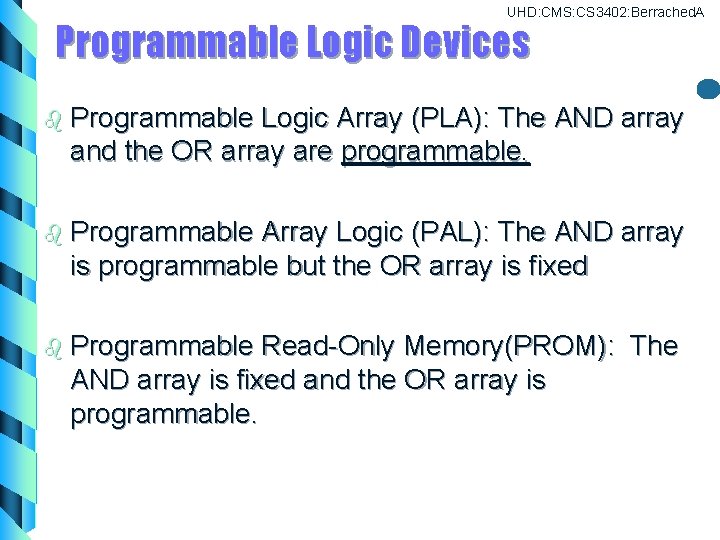 UHD:CMS:CS3402:BerrachedA

Programmable Logic Devices

Programmable Logic Array (PLA): The AND array and the OR array are programmable.

Programmable Array Logic (PAL): The AND array is programmable but the OR array is fixed

Programmable Read-Only Memory(PROM): The AND array is fixed and the OR array is programmable.